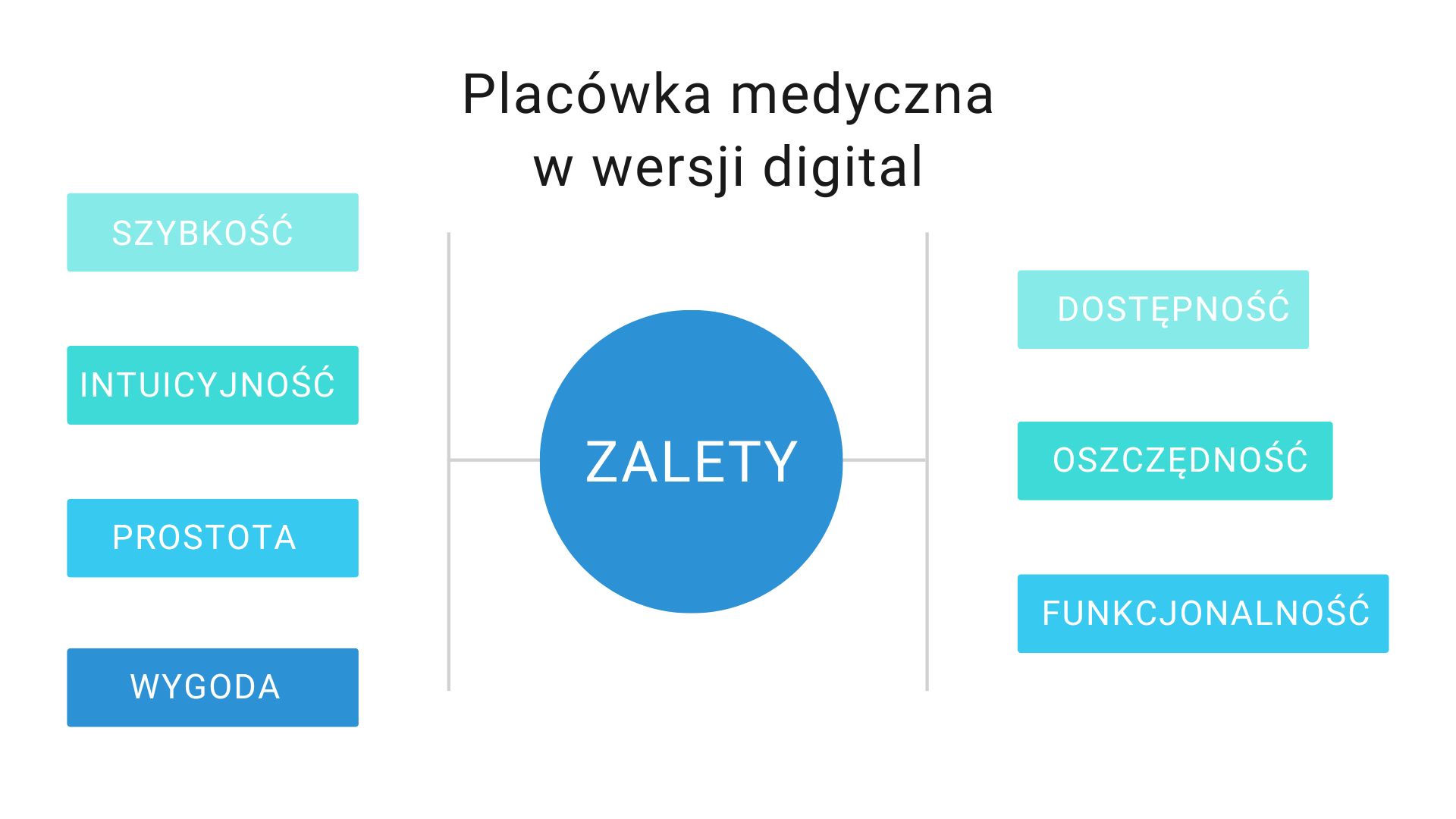 Placówka medyczna w wersji digital

SZYBKOŚĆ

INTUICYJNOŚĆ

PROSTOTA

WYGODA

ZALETY

DOSTĘPNOŚĆ

OSZCZĘDNOŚĆ

FUNKCJONALNOŚĆ